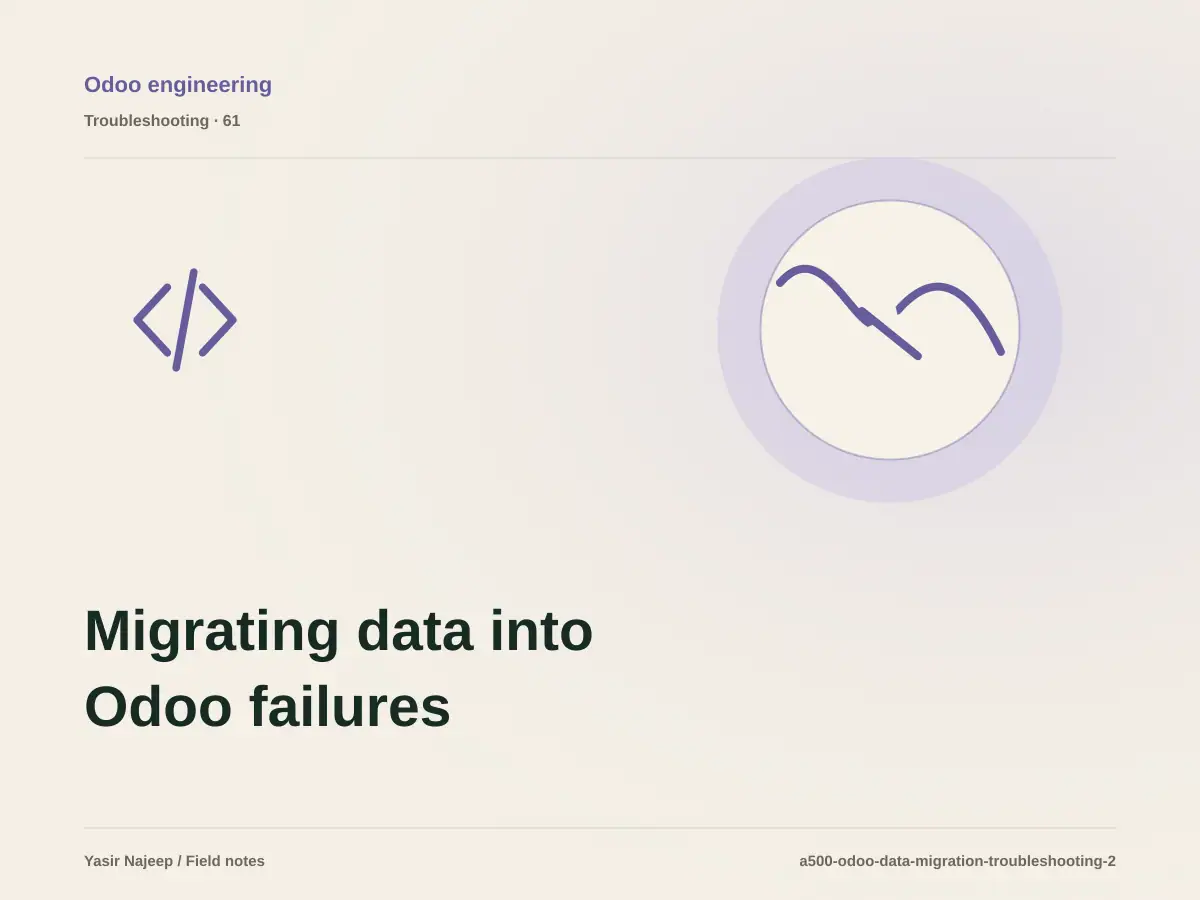 Odoo engineering

Troubleshooting · 61

Migrating data into Odoo failures

Yasir Najeep / Field notes

a500-odoo-data-migration-troubleshooting-2